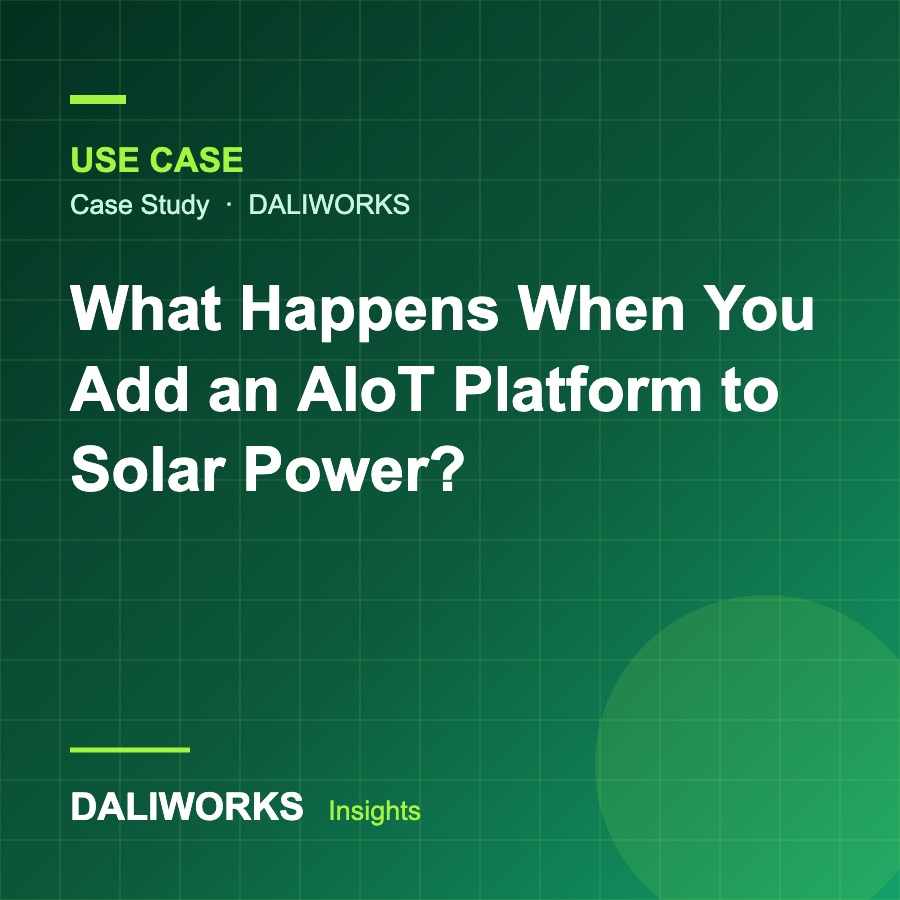 USE CASE

Case Study · DALIWORKS

What Happens When You Add an AIoT Platform to Solar Power?

DALIWORKS Insights